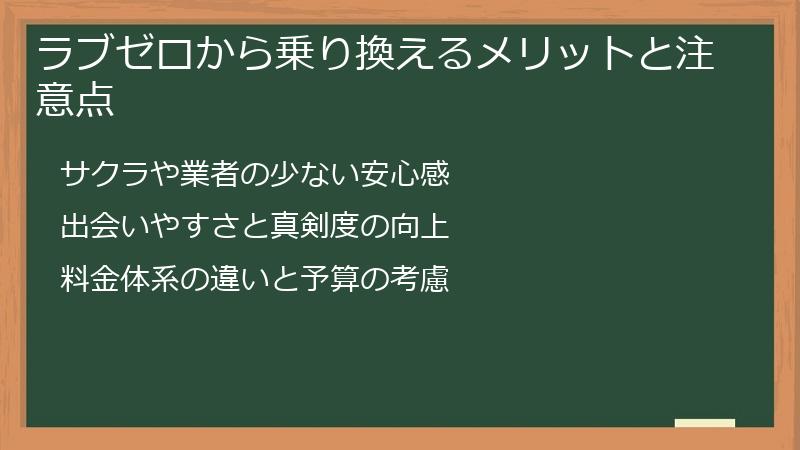 ラブゼロから乗り換えるメリットと注意点

サクラや業者の少ない安心感

出会いやすさと真剣度の向上

料金体系の違いと予算の考慮